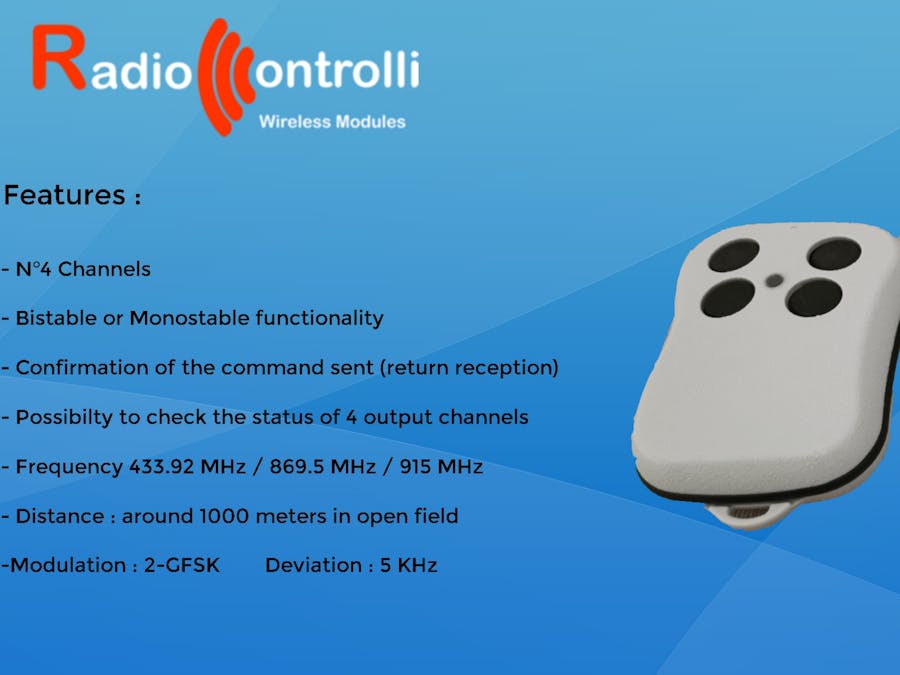 Radio Controlli
Wireless Modules

Features :

- N°4 Channels

- Bistable or Monostable functionality

- Confirmation of the command sent (return reception)

- Possibilty to check the status of 4 output channels

- Frequency 433.92 MHz / 869.5 MHz / 915 MHz

- Distance : around 1000 meters in open field

-Modulation : 2-GFSK Deviation : 5 KHz